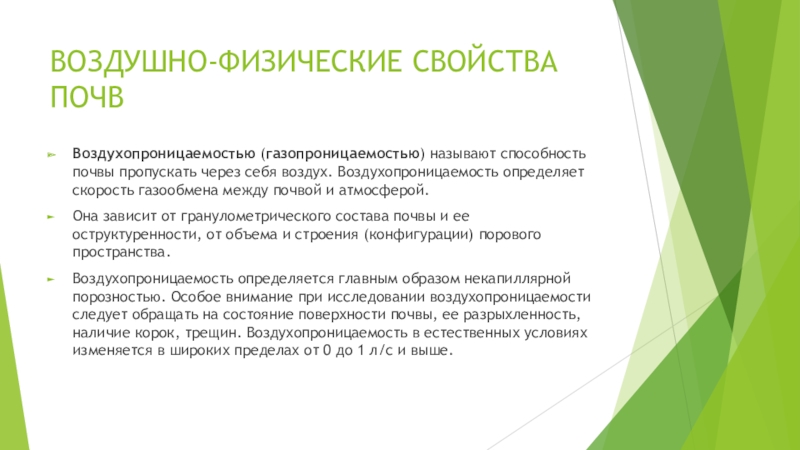 ВОЗДУШНО-ФИЗИЧЕСКИЕ СВОЙСТВА ПОЧВ

Воздухопроницаемостью (газопроницаемостью) называют способность почвы пропускать через себя воздух. Воздухопроницаемость определяет скорость газообмена между почвой и атмосферой.

Она зависит от гранулометрического состава почвы и ее оструктуренности, от объема и строения (конфигурации) порового пространства.

Воздухопроницаемость определяется главным образом некапиллярной порозностью. Особое внимание при исследовании воздухопроницаемости следует обращать на состояние поверхности почвы, ее разрыхленность, наличие корок, трещин. Воздухопроницаемость в естественных условиях изменяется в широких пределах от 0 до 1 л/с и выше.